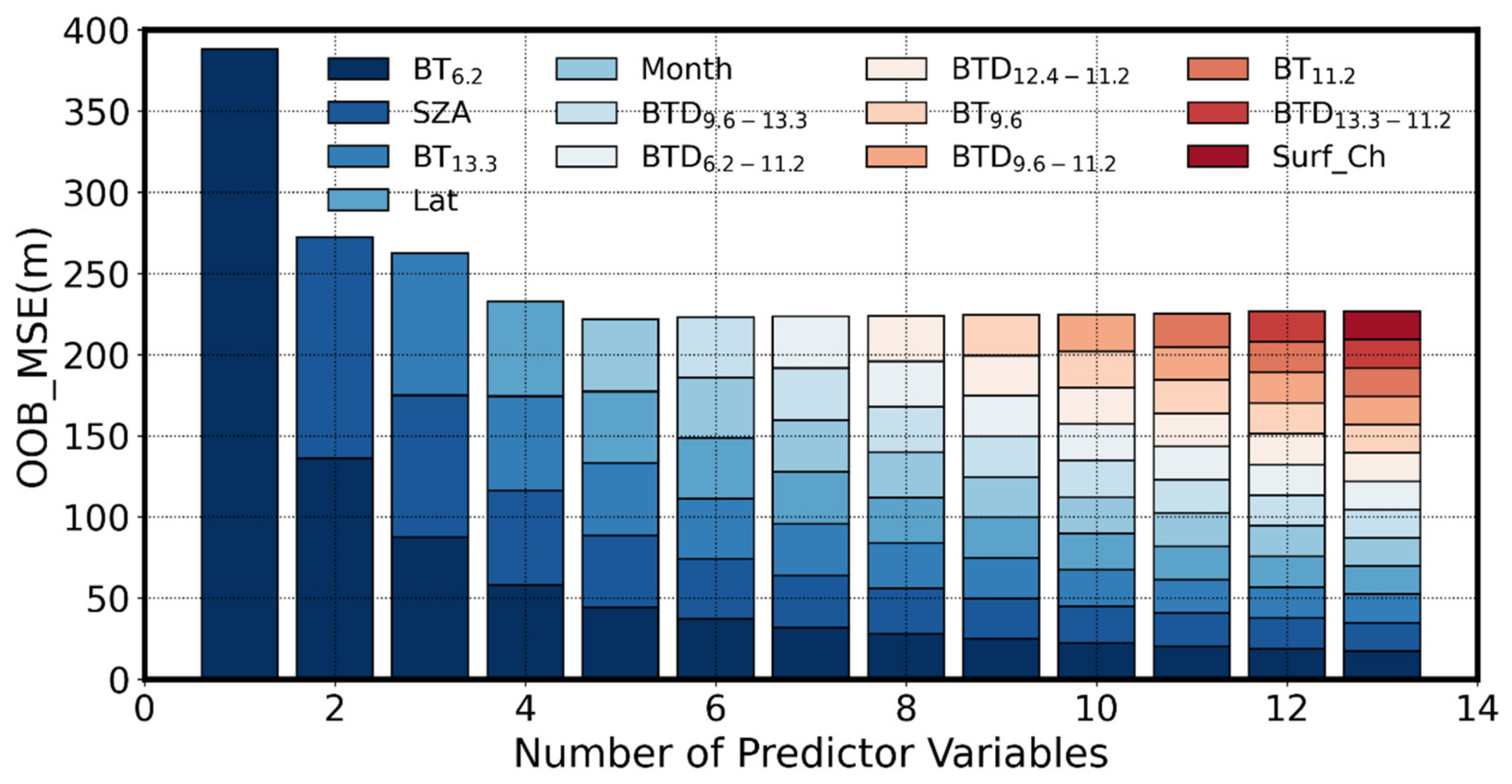 400
350
300
250
200
150
100
50
0

OOB_MSE(m)

$BT_{6.2}$
SZA
$BT_{13.3}$
Lat
Month
$BTD_{9.6-13.3}$
$BTD_{6.2-11.2}$
$BTD_{12.4-11.2}$
$BT_{9.6}$
$BTD_{9.6-11.2}$
$BT_{11.2}$
$BTD_{13.3-11.2}$
Surf_Ch

0
2
4
6
8
10
12
14

Number of Predictor Variables